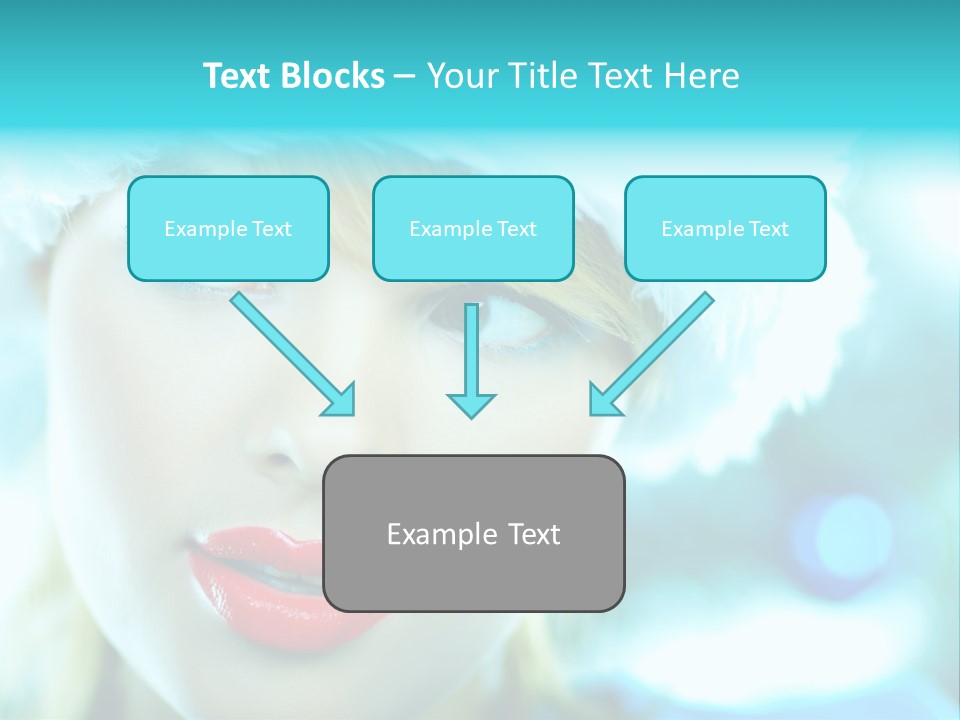 Text Blocks – Your Title Text Here

Example Text

Example Text

Example Text

Example Text